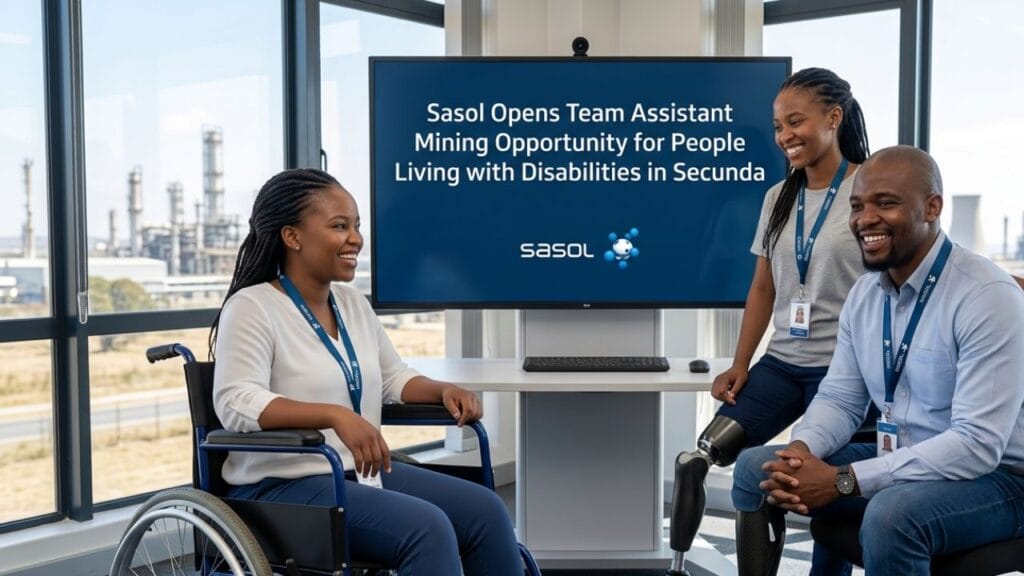 Sasol Opens Team Assistant Mining Opportunity for People Living with Disabilities in Secunda

sasol